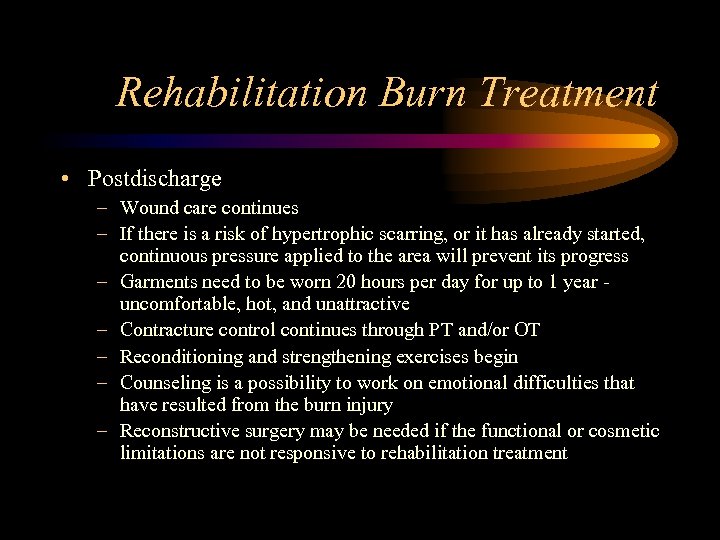 Rehabilitation Burn Treatment

• Postdischarge
– Wound care continues
– If there is a risk of hypertrophic scarring, or it has already started, continuous pressure applied to the area will prevent its progress
– Garments need to be worn 20 hours per day for up to 1 year - uncomfortable, hot, and unattractive
– Contracture control continues through PT and/or OT
– Reconditioning and strengthening exercises begin
– Counseling is a possibility to work on emotional difficulties that have resulted from the burn injury
– Reconstructive surgery may be needed if the functional or cosmetic limitations are not responsive to rehabilitation treatment